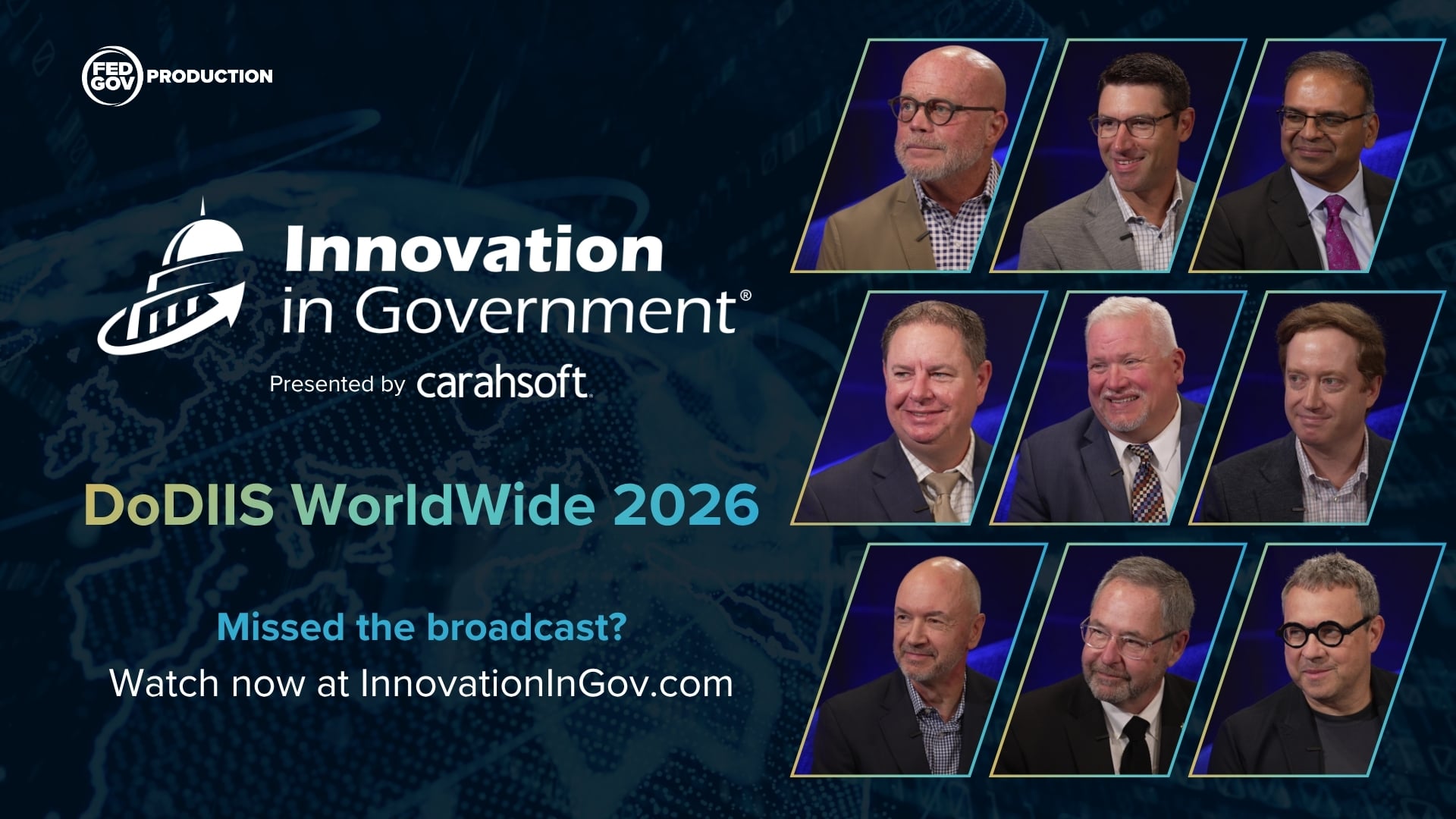 FED GOV PRODUCTION

Innovation in Government®

Presented by carahsoft.

DoDIIS WorldWide 2026

Missed the broadcast?

Watch now at InnovationInGov.com